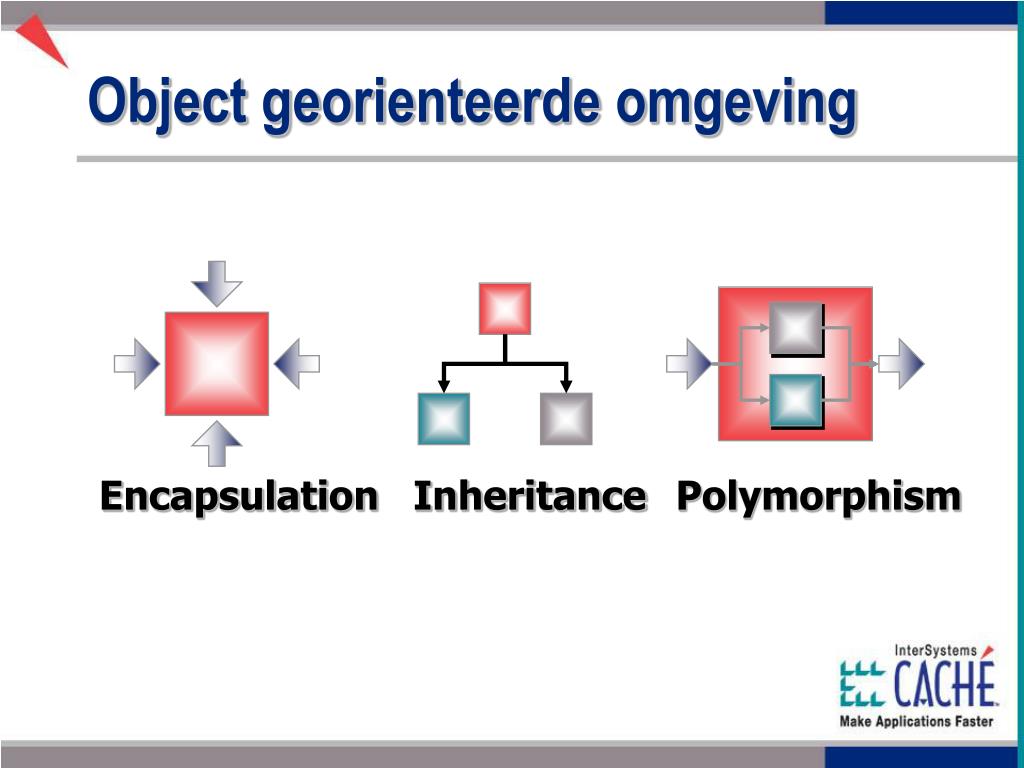 Object georienteerde omgeving

Encapsulation Inheritance Polymorphism

InterSystems
CACHÉ
Make Applications Faster